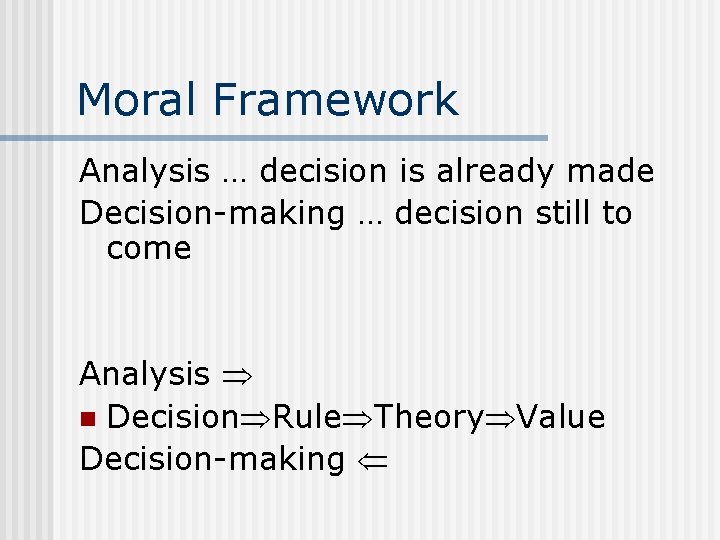 Moral Framework

Analysis … decision is already made

Decision-making … decision still to come

Analysis $\Rightarrow$

Decision$\Rightarrow$Rule$\Rightarrow$Theory$\Rightarrow$Value

Decision-making $\Leftarrow$